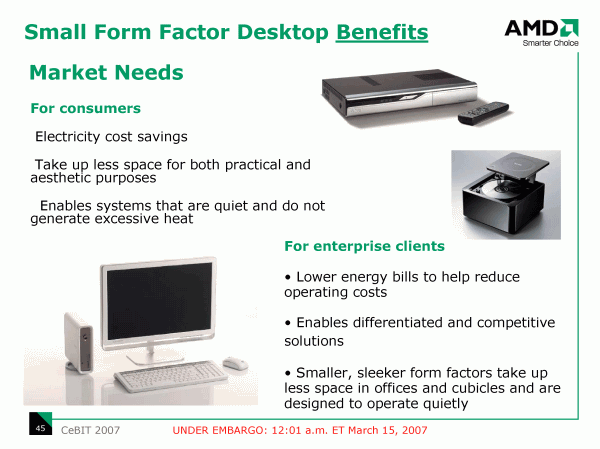 Small Form Factor Desktop Benefits

AMD
Smarter Choice

Market Needs

For consumers

Electricity cost savings

Take up less space for both practical and aesthetic purposes

Enables systems that are quiet and do not generate excessive heat

For enterprise clients

• Lower energy bills to help reduce operating costs

• Enables differentiated and competitive solutions

• Smaller, sleeker form factors take up less space in offices and cubicles and are designed to operate quietly

45 CeBIT 2007 UNDER EMBARGO: 12:01 a.m. ET March 15, 2007